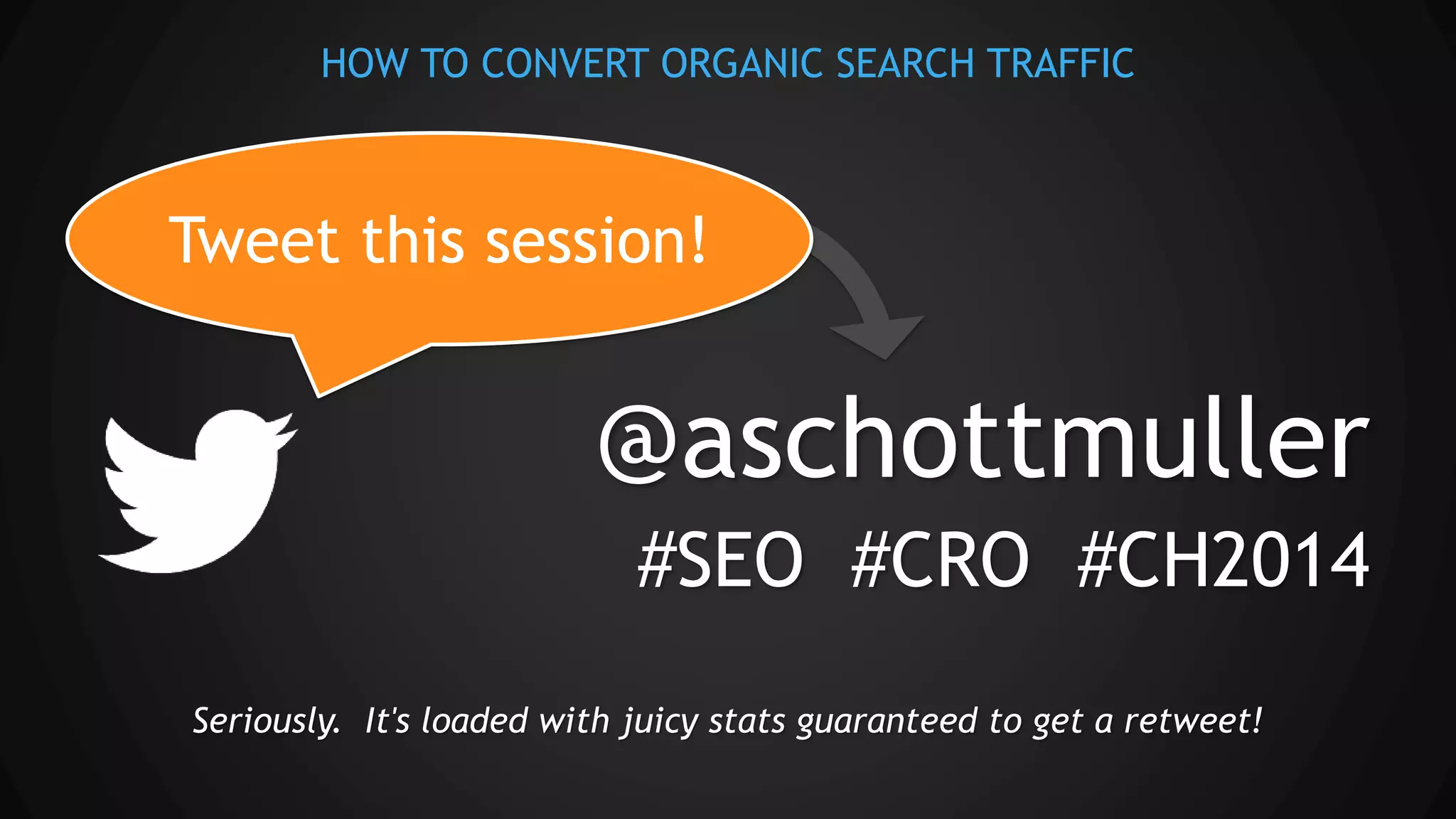 HOW TO CONVERT ORGANIC SEARCH TRAFFIC

Tweet this session!

@aschottmuller

#SEO #CRO #CH2014

Seriously. It's loaded with juicy stats guaranteed to get a retweet!